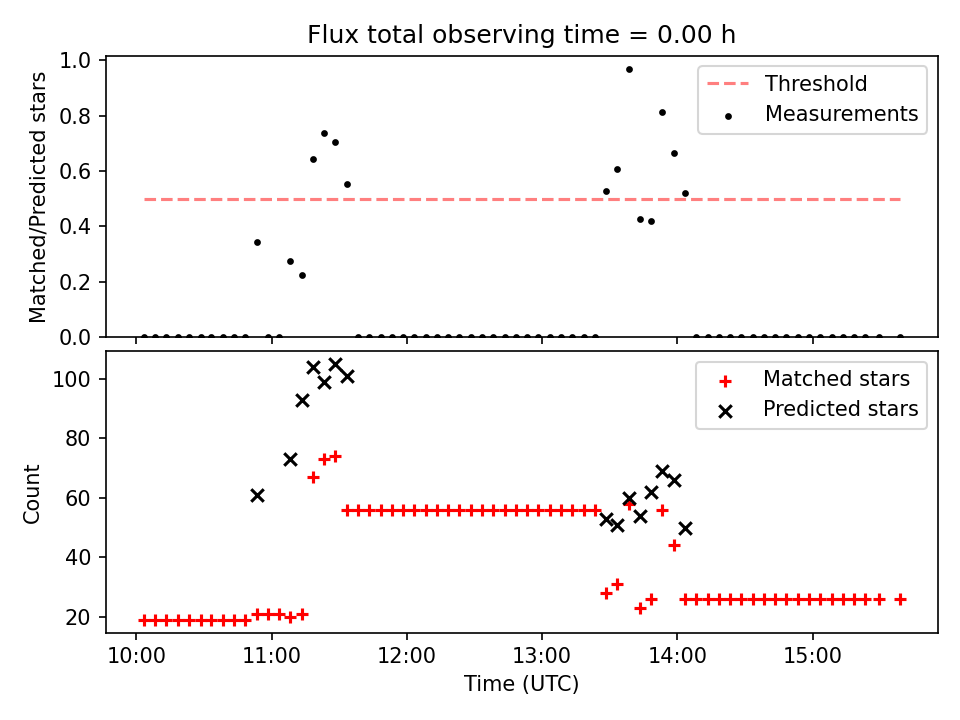 Flux total observing time = 0.00 h

Matched/Predicted stars

1.0
0.8
0.6
0.4
0.2
0.0

Threshold
Measurements

Count

100
80
60
40
20

Matched stars
Predicted stars

10:00 11:00 12:00 13:00 14:00 15:00

Time (UTC)